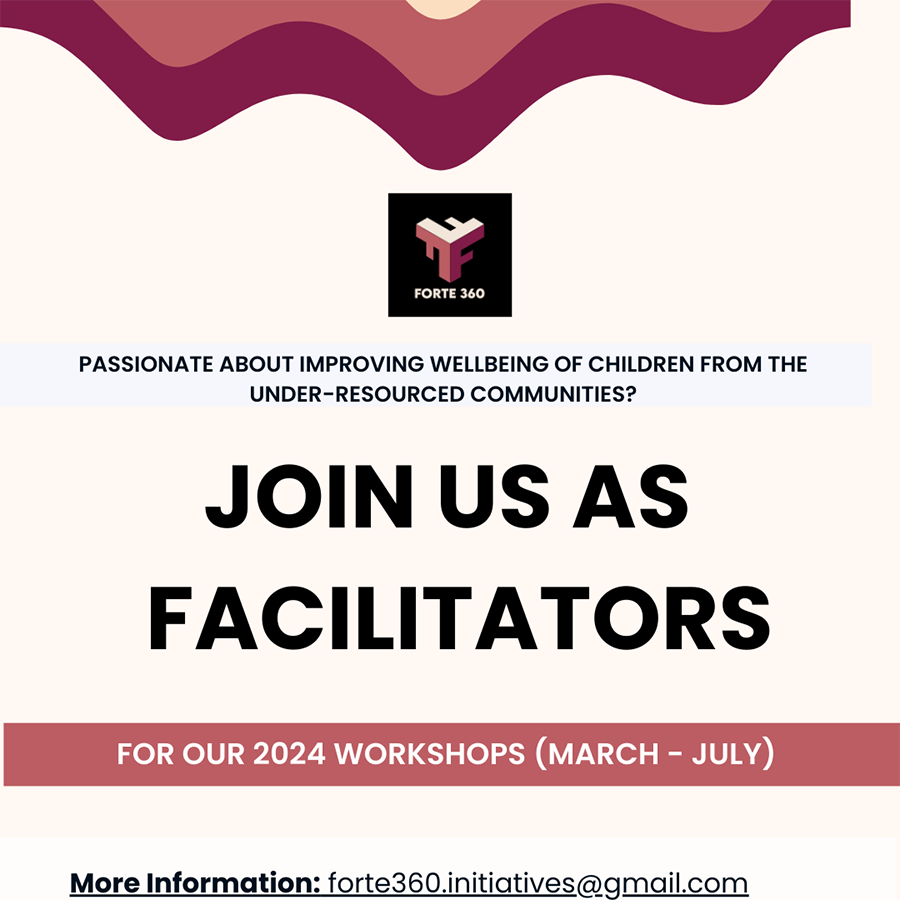 FORTE 360

PASSIONATE ABOUT IMPROVING WELLBEING OF CHILDREN FROM THE UNDER-RESOURCED COMMUNITIES?

JOIN US AS FACILITATORS

FOR OUR 2024 WORKSHOPS (MARCH - JULY)

More Information: forte360.initiatives@gmail.com